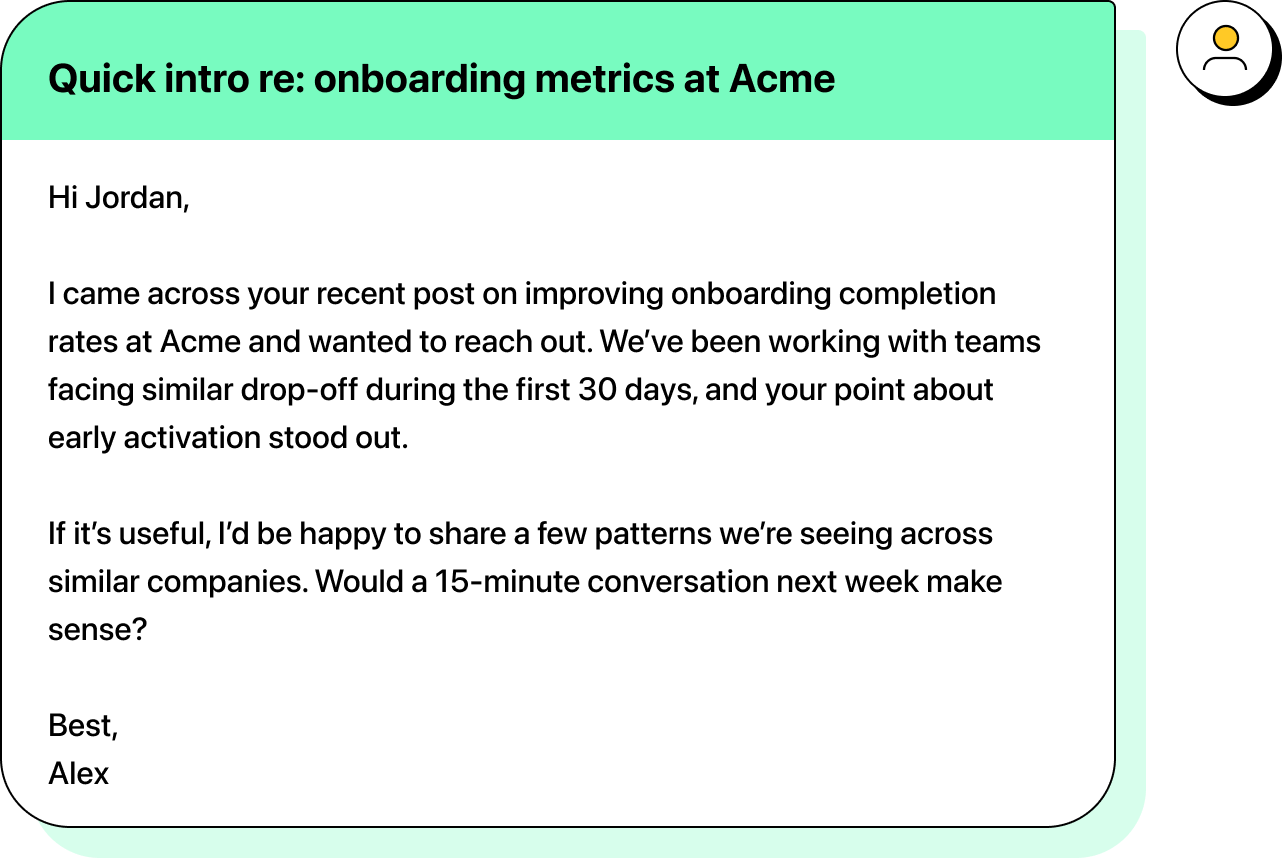 Quick intro re: onboarding metrics at Acme

Hi Jordan,

I came across your recent post on improving onboarding completion rates at Acme and wanted to reach out. We've been working with teams facing similar drop-off during the first 30 days, and your point about early activation stood out.

If it's useful, I'd be happy to share a few patterns we're seeing across similar companies. Would a 15-minute conversation next week make sense?

Best,
Alex